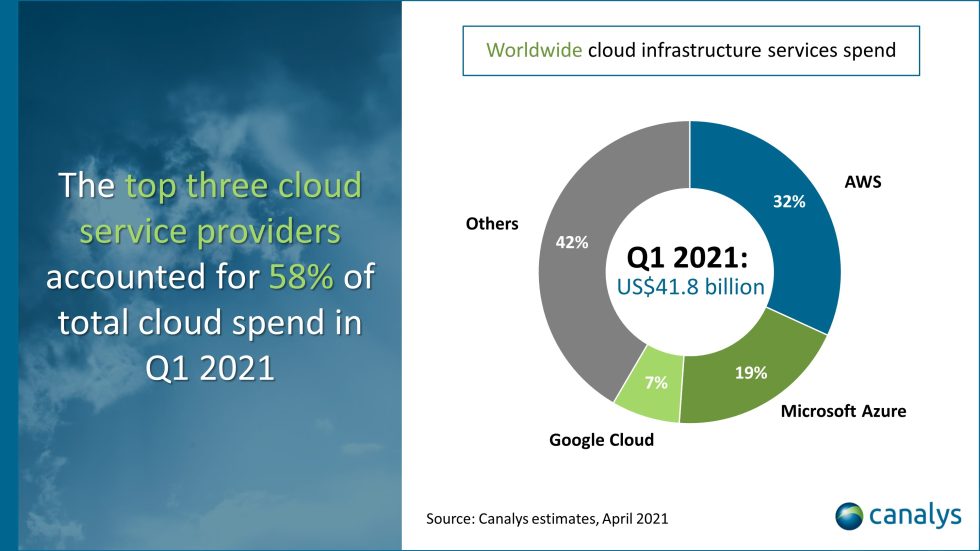 The top three cloud service providers accounted for 58% of total cloud spend in Q1 2021

Worldwide cloud infrastructure services spend

Q1 2021:
US$41.8 billion

AWS
32%

Microsoft Azure
19%

Google Cloud
7%

Others
42%

Source: Canalys estimates, April 2021

canalys